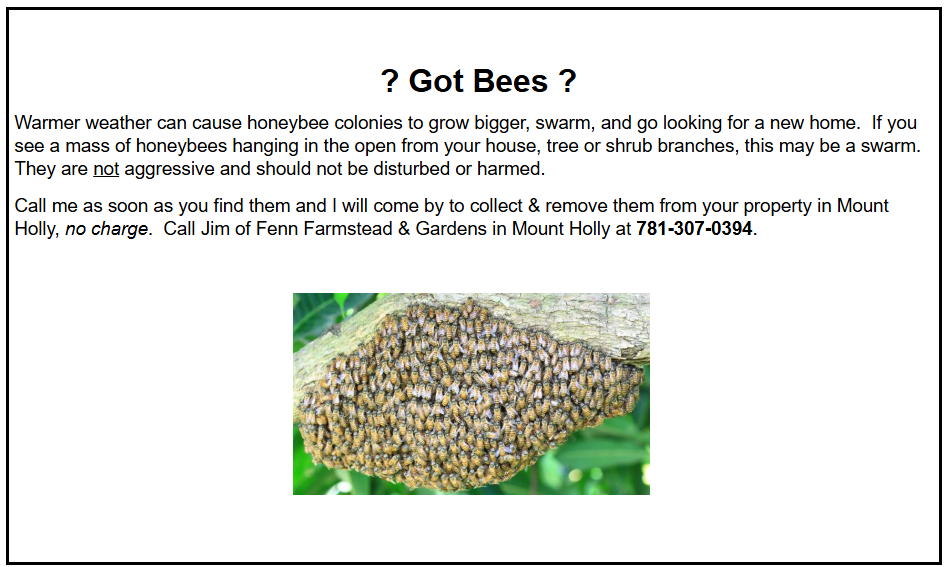 ? Got Bees ?

Warmer weather can cause honeybee colonies to grow bigger, swarm, and go looking for a new home. If you see a mass of honeybees hanging in the open from your house, tree or shrub branches, this may be a swarm. They are not aggressive and should not be disturbed or harmed.

Call me as soon as you find them and I will come by to collect & remove them from your property in Mount Holly, no charge. Call Jim of Fenn Farmstead & Gardens in Mount Holly at 781-307-0394.